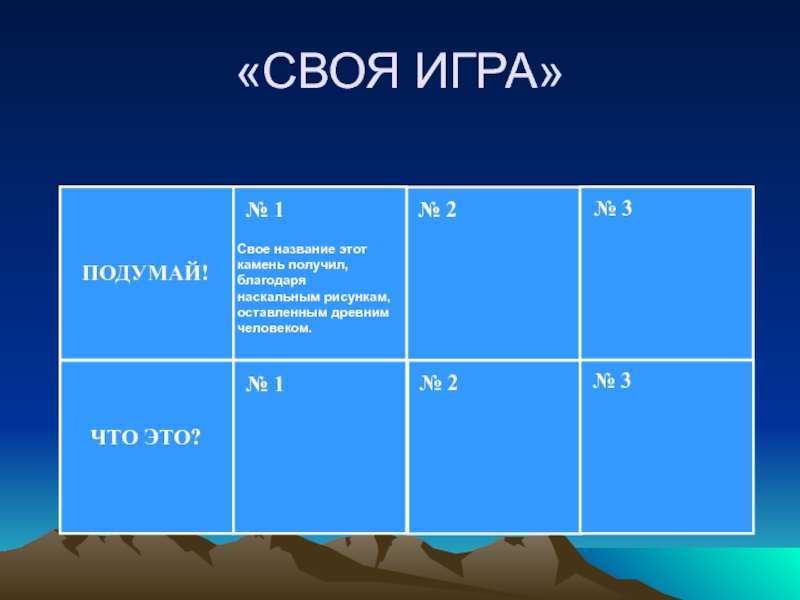 «СВОЯ ИГРА»

| ПОДУМАЙ! | № 1 Свое название этот камень получил, благодаря наскальным рисункам, оставленным древним человеком. | № 2 | № 3 |
|---|---|---|---|
| ЧТО ЭТО? | № 1 | № 2 | № 3 |